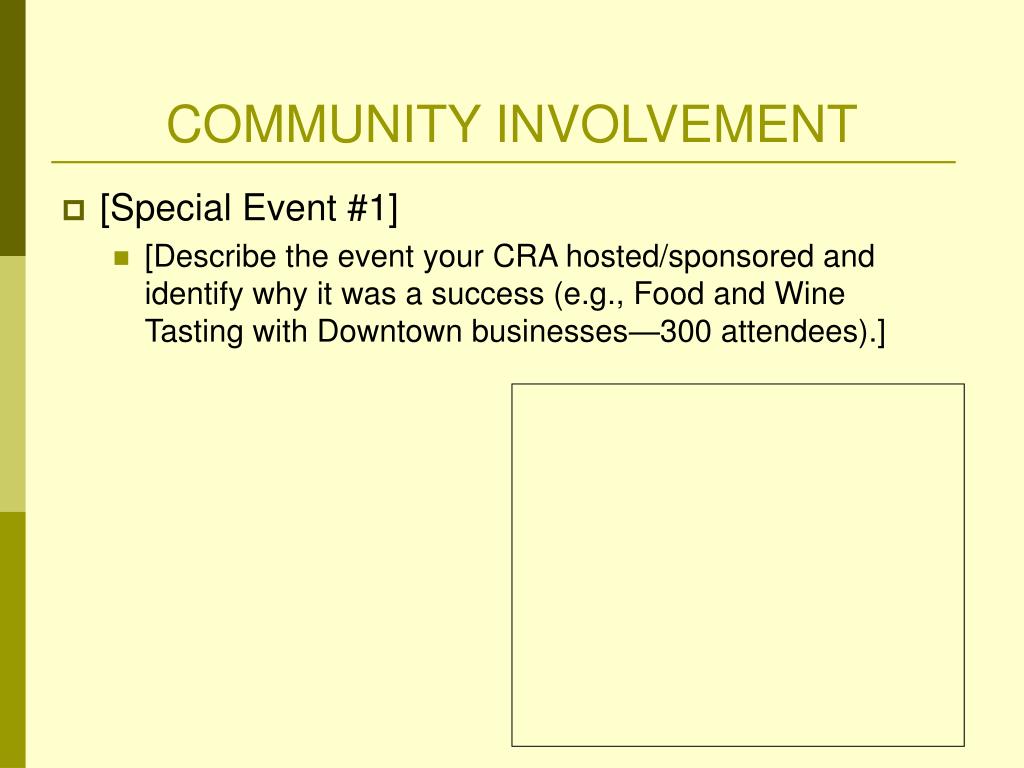 COMMUNITY INVOLVEMENT

[Special Event #1]

[Describe the event your CRA hosted/sponsored and identify why it was a success (e.g., Food and Wine Tasting with Downtown businesses—300 attendees).]